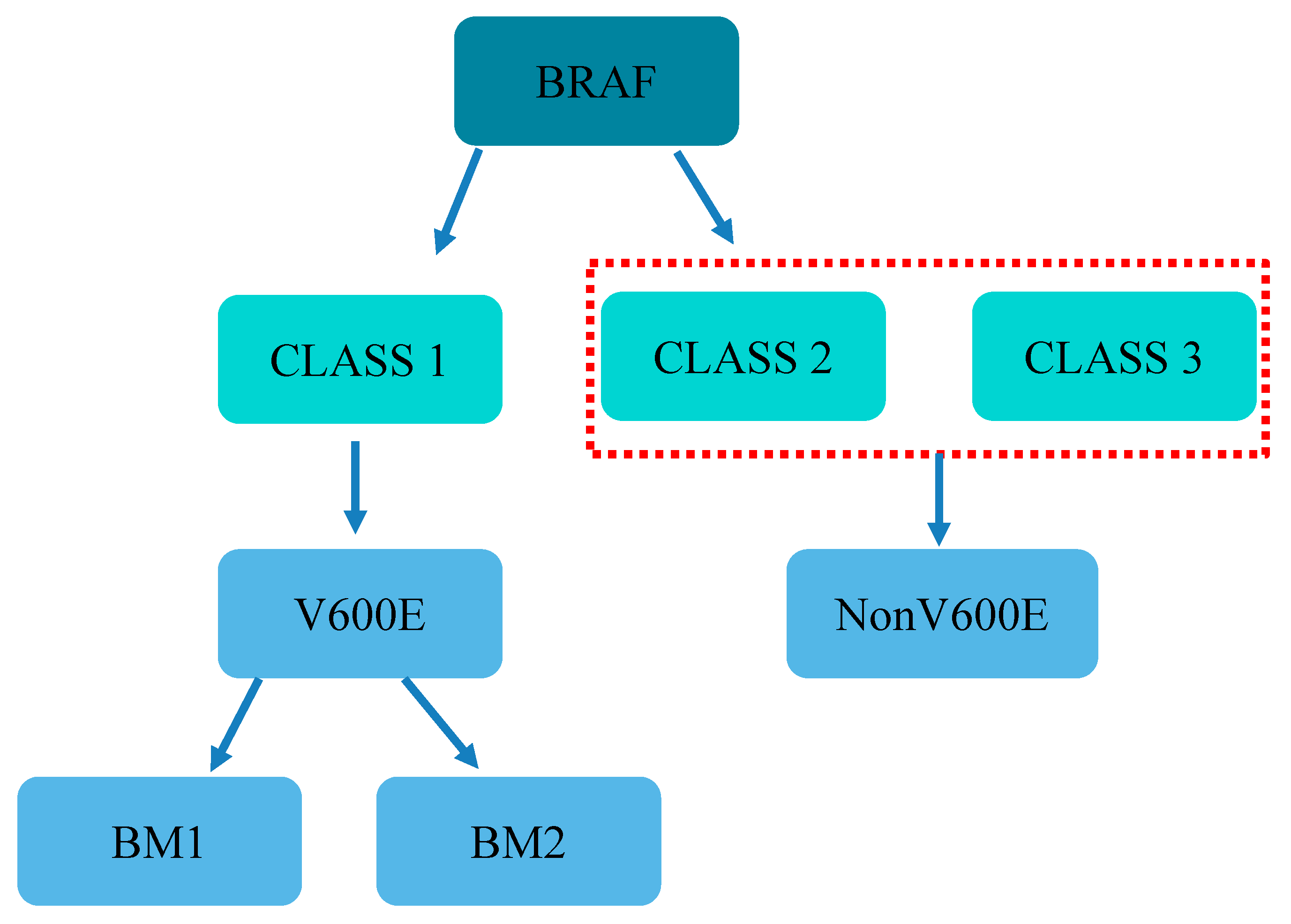 BRAF

CLASS 1

CLASS 2

CLASS 3

V600E

NonV600E

BM1

BM2